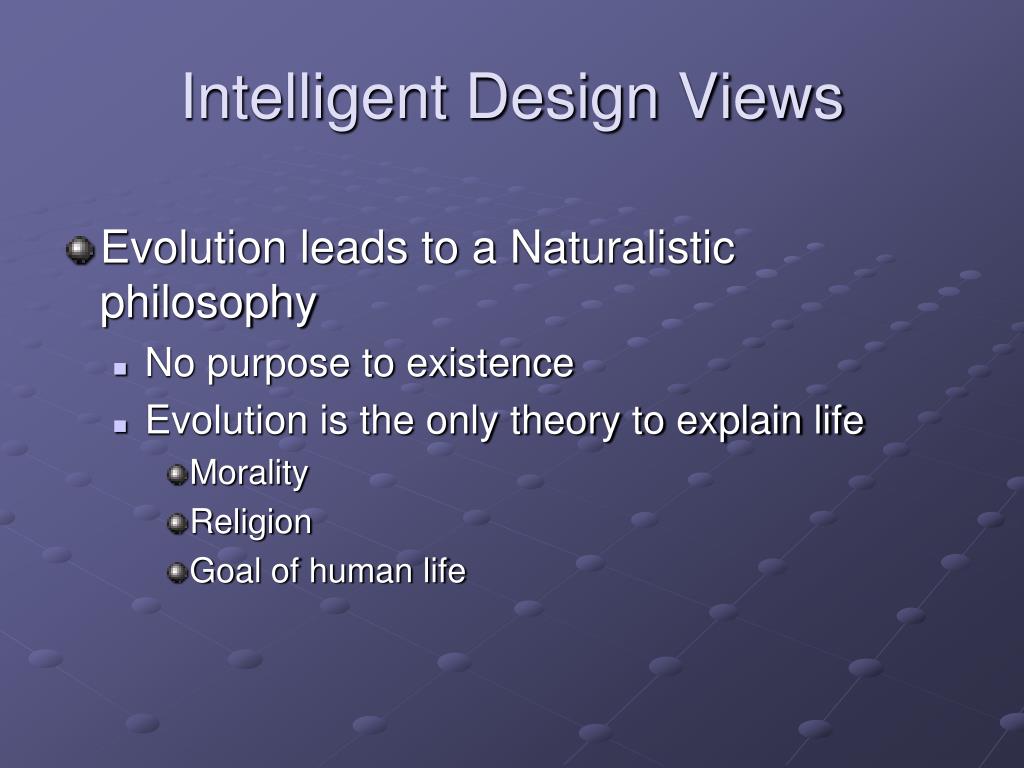 Intelligent Design Views

Evolution leads to a Naturalistic philosophy

No purpose to existence

Evolution is the only theory to explain life

Morality

Religion

Goal of human life